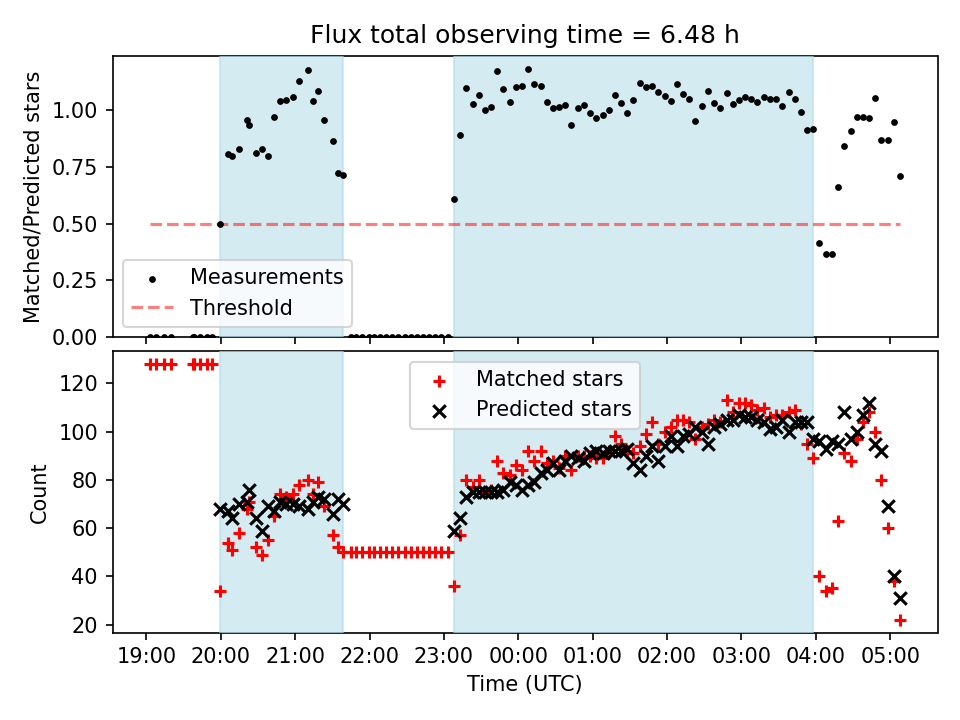 Flux total observing time = 6.48 h

Matched/Predicted stars

1.00
0.75
0.50
0.25
0.00

Measurements
Threshold

Count

120
100
80
60
40
20

Matched stars
Predicted stars

19:00 20:00 21:00 22:00 23:00 00:00 01:00 02:00 03:00 04:00 05:00

Time (UTC)